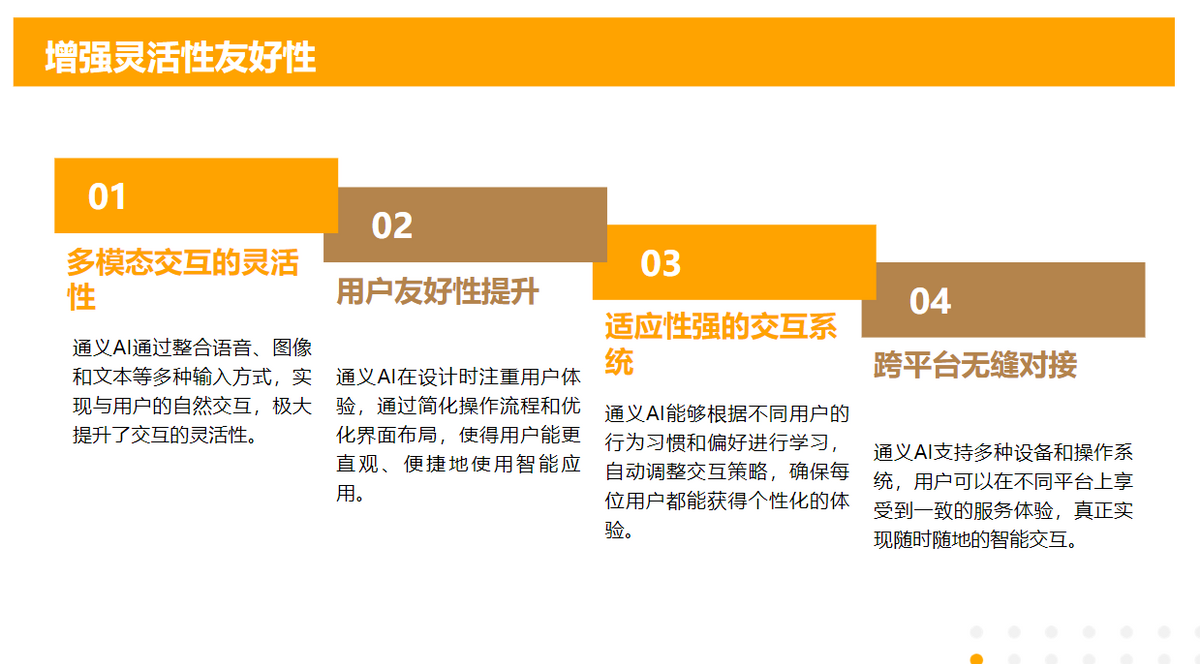 增强灵活性友好性

01

多模态交互的灵活性

通义AI通过整合语音、图像和文本等多种输入方式，实现与用户的自然交互，极大提升了交互的灵活性。

02

用户友好性提升

通义AI在设计时注重用户体验，通过简化操作流程和优化界面布局，使得用户能更直观、便捷地使用智能应用。

03

适应性强的交互系统

通义AI能够根据不同用户的行为习惯和偏好进行学习，自动调整交互策略，确保每位用户都能获得个性化的体验。

04

跨平台无缝对接

通义AI支持多种设备和操作系统，用户可以在不同平台上享受到一致的服务体验，真正实现随时随地的智能交互。